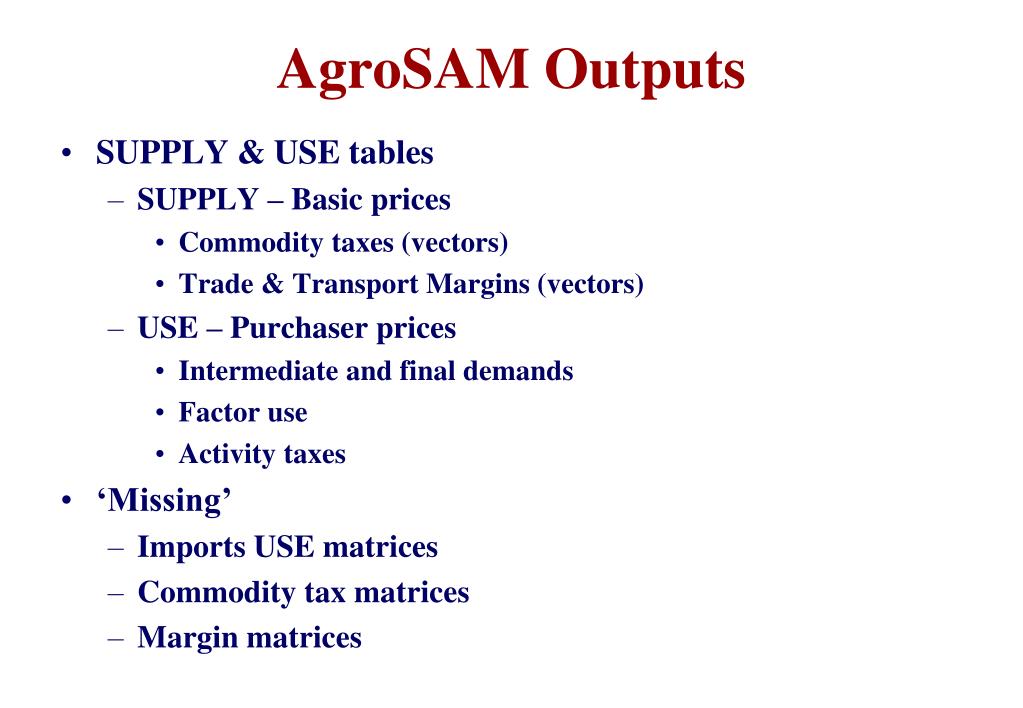 AgroSAM Outputs

• SUPPLY & USE tables
  – SUPPLY – Basic prices
    • Commodity taxes (vectors)
    • Trade & Transport Margins (vectors)
  – USE – Purchaser prices
    • Intermediate and final demands
    • Factor use
    • Activity taxes
• ‘Missing’
  – Imports USE matrices
  – Commodity tax matrices
  – Margin matrices